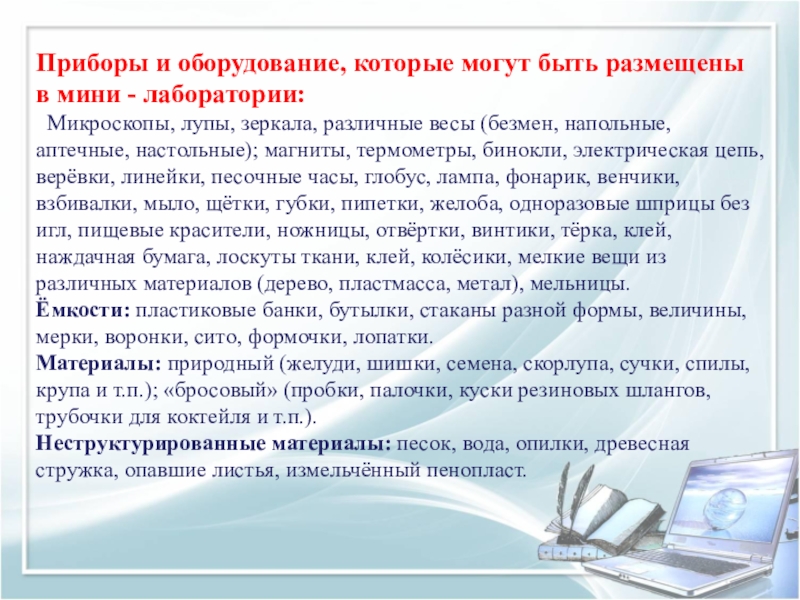 Приборы и оборудование, которые могут быть размещены в мини - лаборатории:

Микроскопы, лупы, зеркала, различные весы (безмен, напольные, аптечные, настольные); магниты, термометры, бинокли, электрическая цепь, верёвки, линейки, песочные часы, глобус, лампа, фонарик, венчики, взбивалки, мыло, щётки, губки, пипетки, желоба, одноразовые шприцы без игл, пищевые красители, ножницы, отвёртки, винтики, тёрка, клей, наждачная бумага, лоскуты ткани, клей, колёсики, мелкие вещи из различных материалов (дерево, пластмасса, метал), мельницы.

Ёмкости: пластиковые банки, бутылки, стаканы разной формы, величины, мерки, воронки, сито, формочки, лопатки.

Материалы: природный (желуди, шишки, семена, скорлупа, сучки, спилы, крупа и т.п.); «бросовый» (пробки, палочки, куски резиновых шлангов, трубочки для коктейля и т.п.).

Неструктурированные материалы: песок, вода, опилки, древесная стружка, опавшие листья, измельчённый пенопласт.